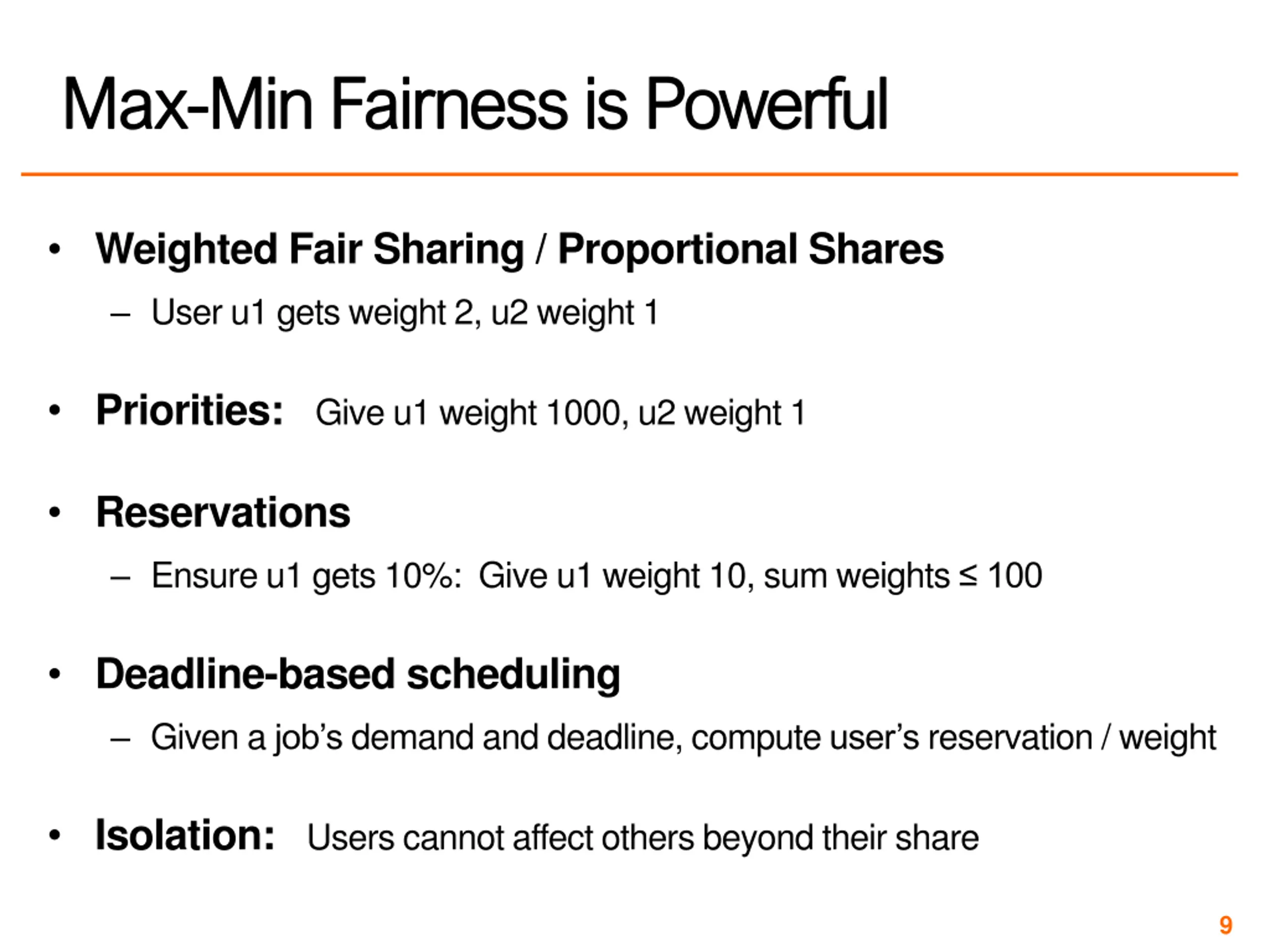 Max-Min Fairness is Powerful

• Weighted Fair Sharing / Proportional Shares

– User u1 gets weight 2, u2 weight 1

• Priorities: Give u1 weight 1000, u2 weight 1

• Reservations

– Ensure u1 gets 10%: Give u1 weight 10, sum weights ≤ 100

• Deadline-based scheduling

– Given a job's demand and deadline, compute user's reservation / weight

• Isolation: Users cannot affect others beyond their share

9